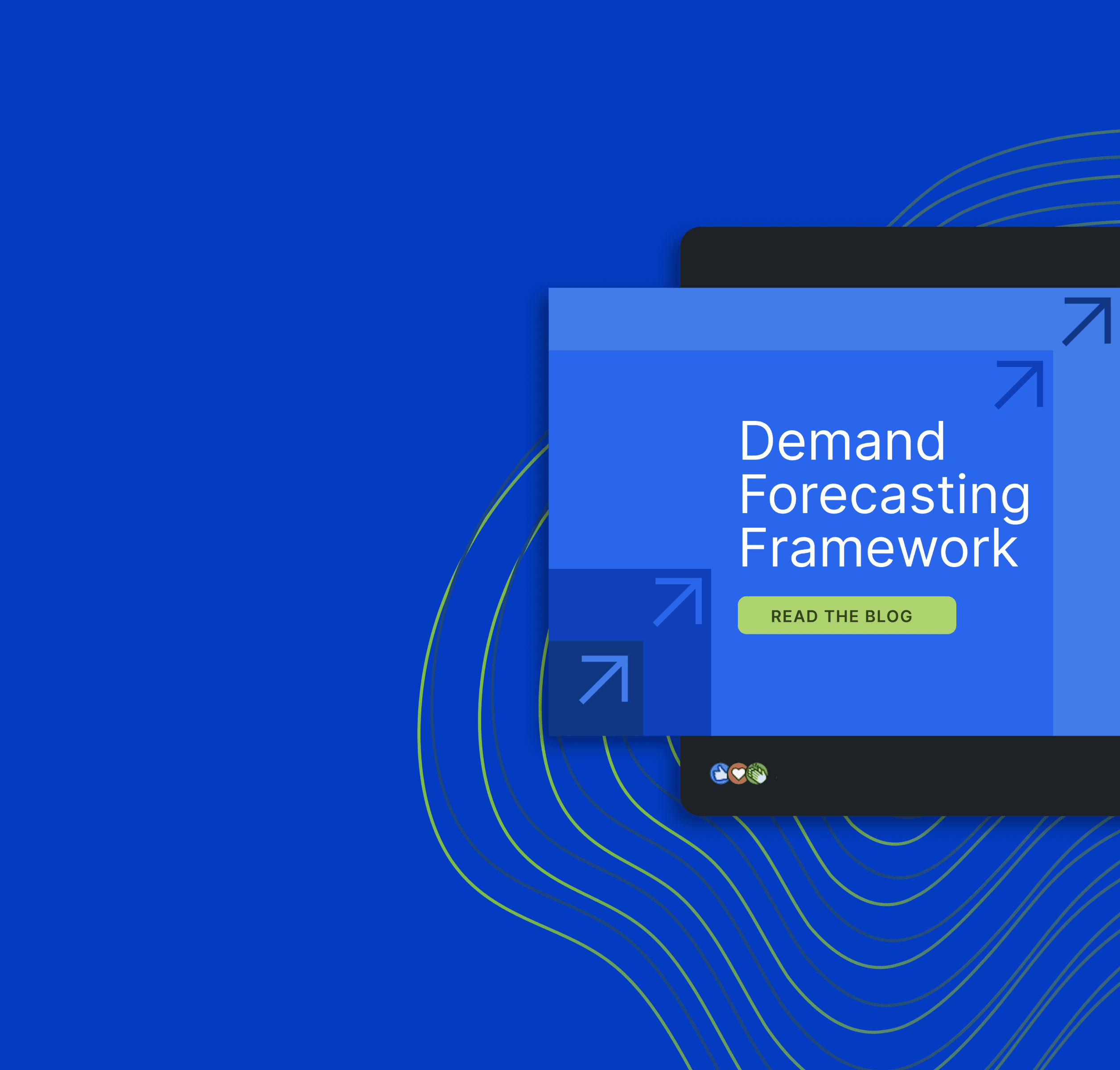 Demand Forecasting Framework

READ THE BLOG